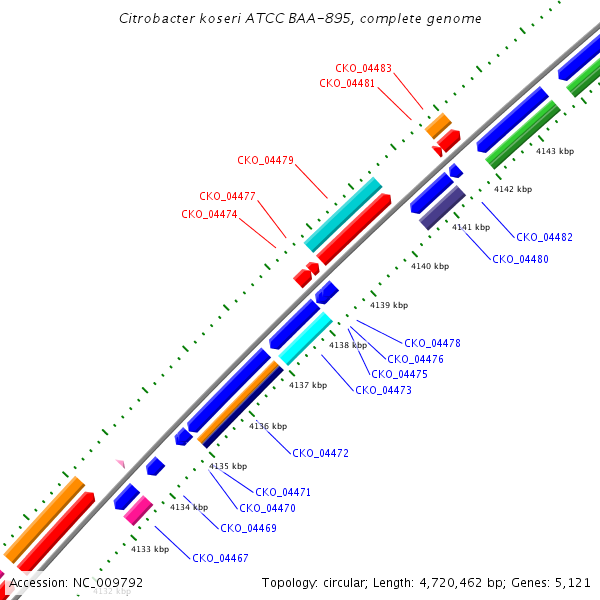 Citrobacter koseri ATCC BAA-895, complete genome

CKO_04483
CKO_04481
CKO_04479
CKO_04477
CKO_04474

4143 kbp
4142 kbp
4141 kbp
CKO_04482
CKO_04480
4140 kbp
4139 kbp
4138 kbp
CKO_04478
CKO_04476
CKO_04475
CKO_04473
4137 kbp
4136 kbp
CKO_04472
4135 kbp
CKO_04471
CKO_04470
4134 kbp
CKO_04469
4133 kbp
CKO_04467
4132 kbp

Accession: NC_009792
Topology: circular; Length: 4,720,462 bp; Genes: 5,121